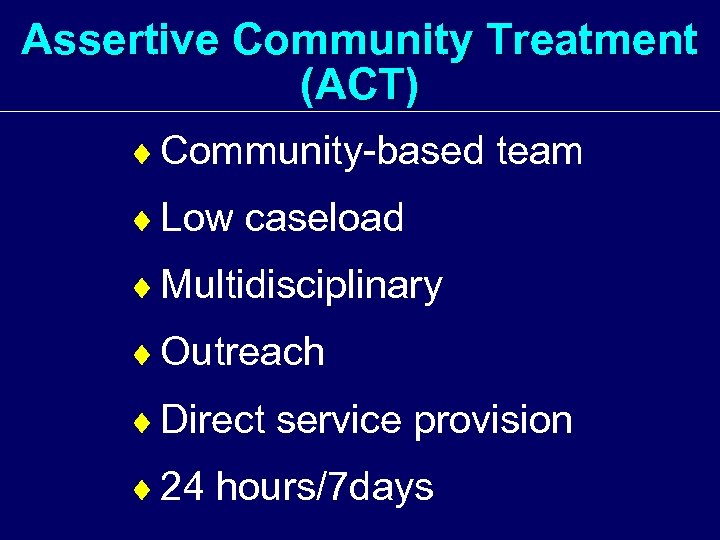 Assertive Community Treatment (ACT)

♦ Community-based team
♦ Low caseload
♦ Multidisciplinary
♦ Outreach
♦ Direct service provision
♦ 24 hours/7days